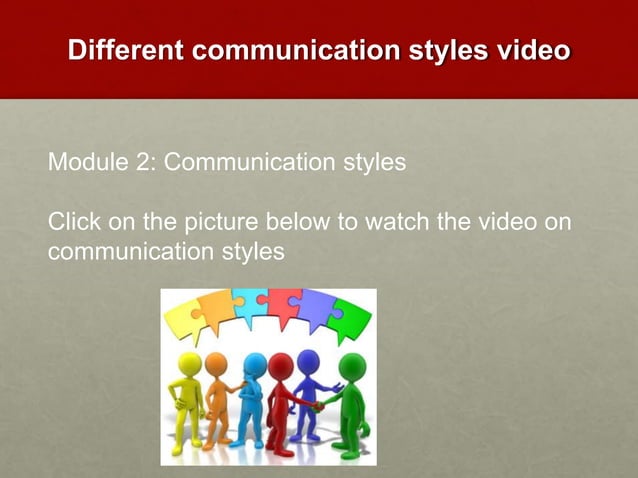 Different communication styles video

Module 2: Communication styles

Click on the picture below to watch the video on communication styles